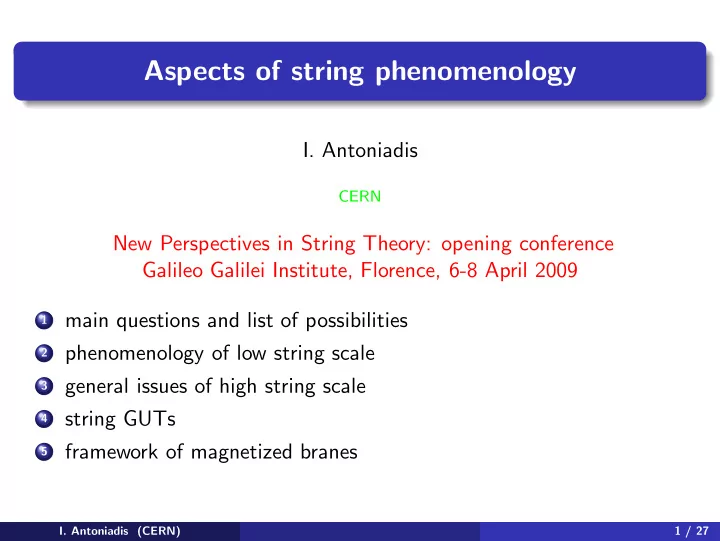 Aspects of string phenomenology

I. Antoniadis

CERN

New Perspectives in String Theory: opening conference
Galileo Galilei Institute, Florence, 6-8 April 2009

1 main questions and list of possibilities
2 phenomenology of low string scale
3 general issues of high string scale
4 string GUTs
5 framework of magnetized branes

I. Antoniadis (CERN) 1 / 27